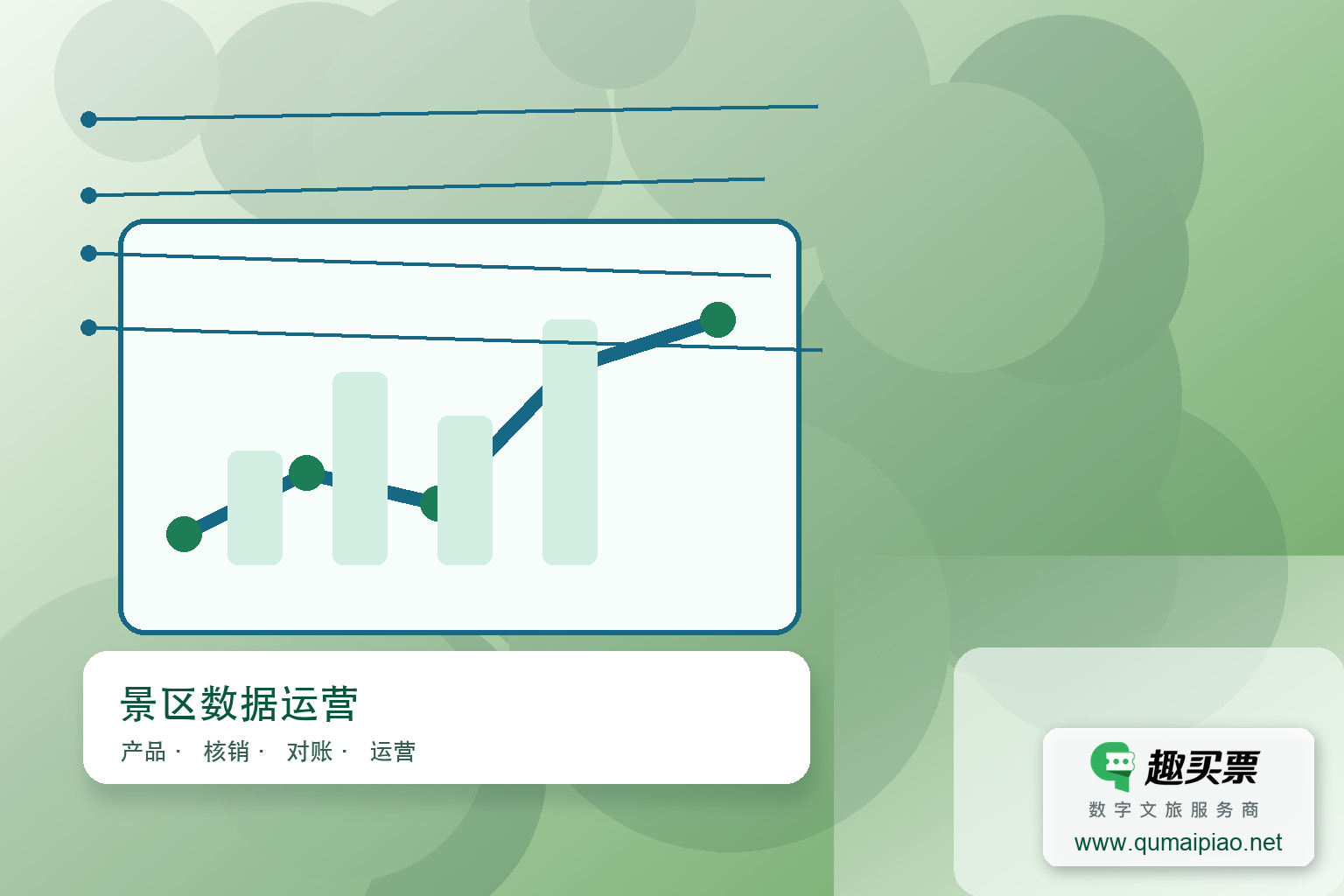 景区数据运营

产品 · 核销 · 对账 · 运营

趣买票
数字文旅服务商
www.qumaipiao.net